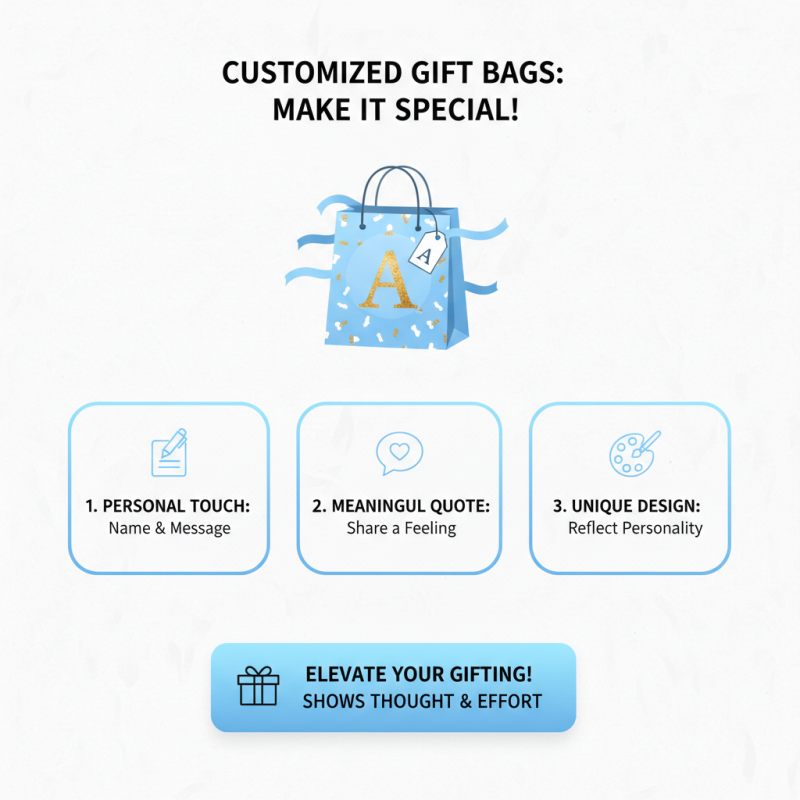 CUSTOMIZED GIFT BAGS:
MAKE IT SPECIAL!

A

A

1. PERSONAL TOUCH:
Name & Message

2. MEANINGUL QUOTE:
Share a Feeling

3. UNIQUE DESIGN:
Reflect Personality

ELEVATE YOUR GIFTING!
SHOWS THOUGHT & EFFORT